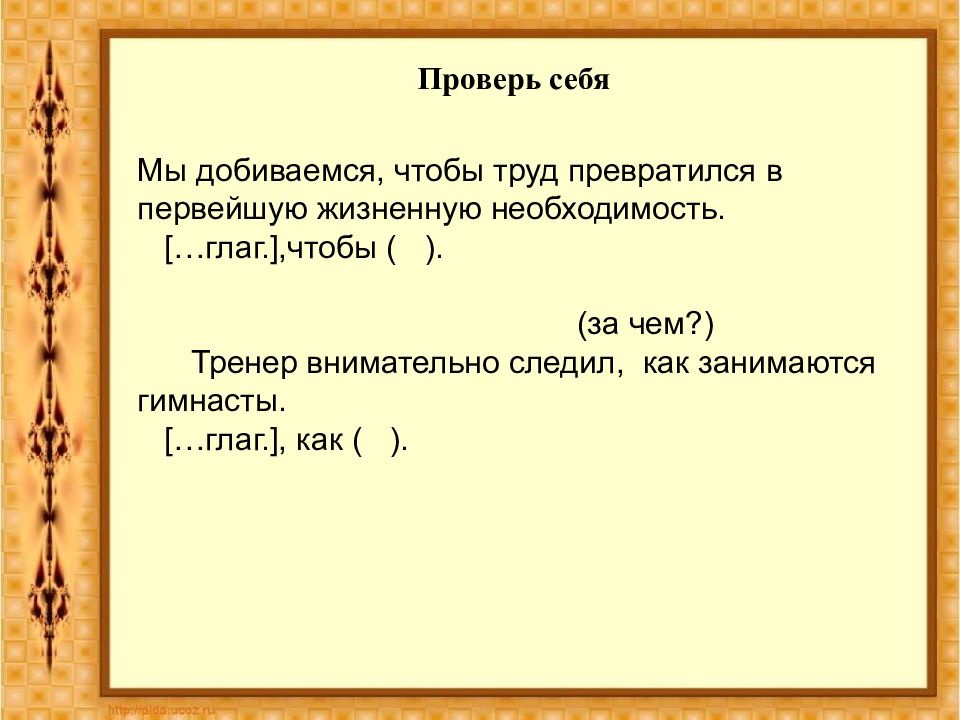 Проверь себя

Мы добиваемся, чтобы труд превратился в первейшую жизненную необходимость.
[…глаг.],чтобы ( ).

(за чем?)
Тренер внимательно следил, как занимаются гимнасты.
[…глаг.], как ( ).

http://pida.ucoz.ru